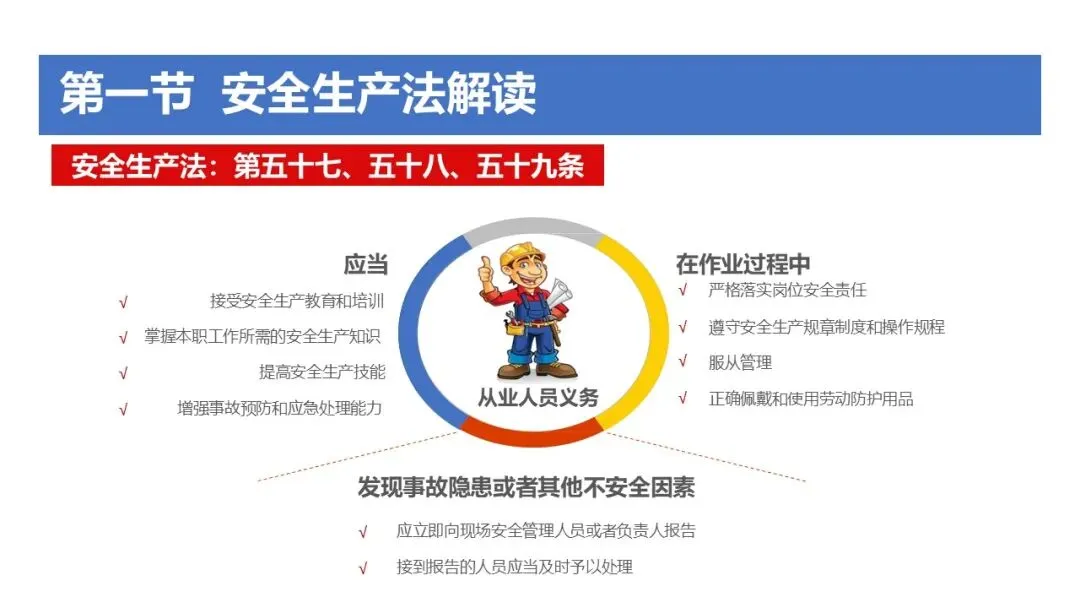 第一节 安全生产法解读

安全生产法：第五十七、五十八、五十九条

应当

√ 接受安全生产教育和培训

√ 掌握本职工作所需的安全生产知识

√ 提高安全生产技能

√ 增强事故预防和应急处理能力

从业人员义务

在作业过程中

√ 严格落实岗位安全责任

√ 遵守安全生产规章制度和操作规程

√ 服从管理

√ 正确佩戴和使用劳动防护用品

发现事故隐患或者其他不安全因素

√ 应立即向现场安全管理人员或者负责人报告

√ 接到报告的人员应当及时予以处理